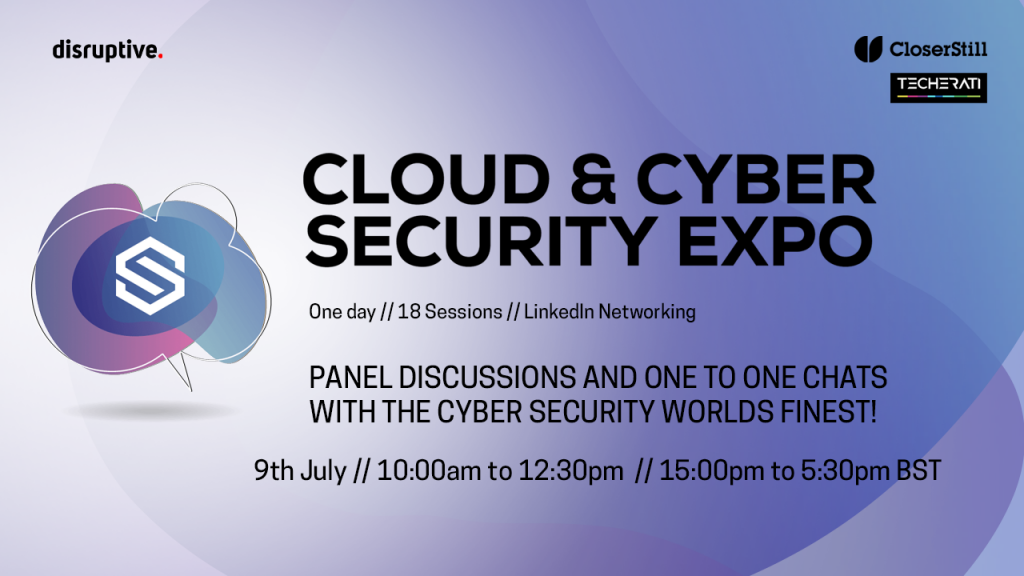 disruptive.

CloserStill

TECHERATI

CLOUD & CYBER SECURITY EXPO

One day // 18 Sessions // LinkedIn Networking

PANEL DISCUSSIONS AND ONE TO ONE CHATS WITH THE CYBER SECURITY WORLDS FINEST!

9th July // 10:00am to 12:30pm // 15:00pm to 5:30pm BST